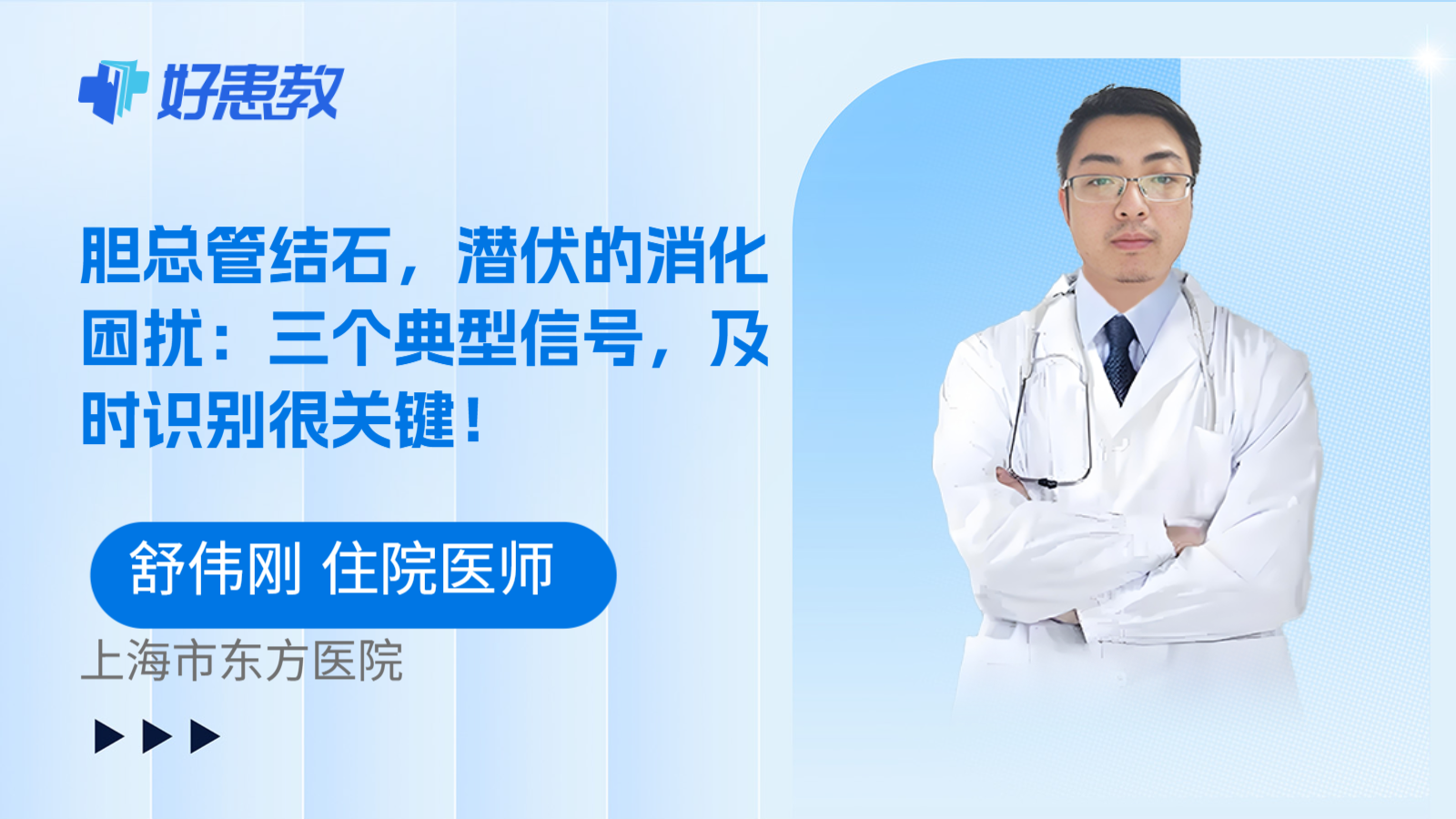 好患教

胆总管结石，潜伏的消化困扰：三个典型信号，及时识别很关键！

舒伟刚 住院医师

上海市东方医院